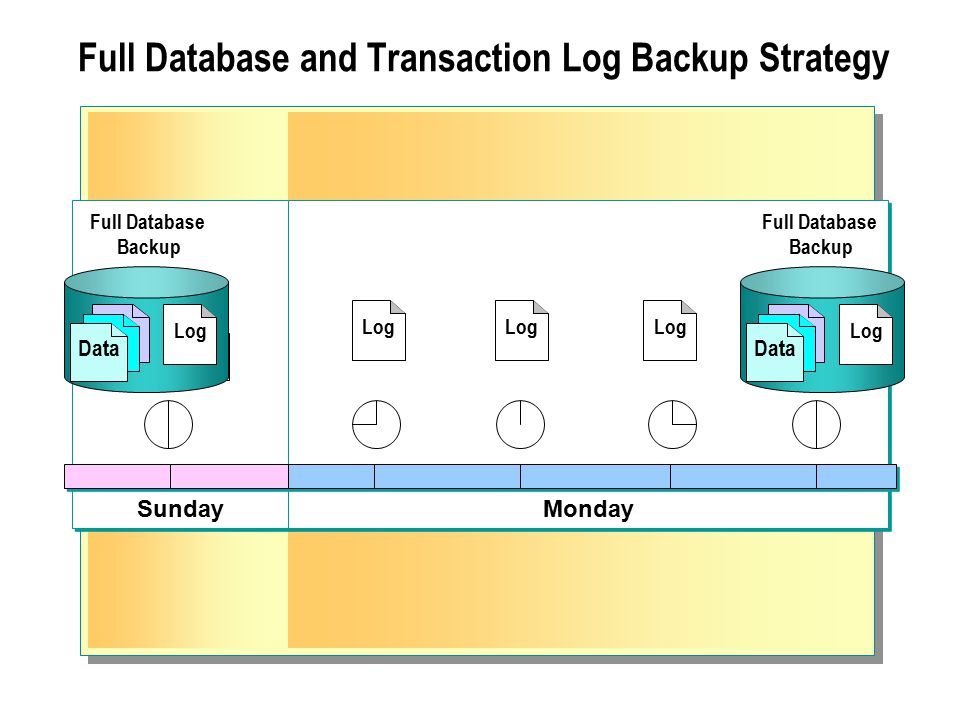 Full Database and Transaction Log Backup Strategy

Full Database Backup

Data

Log

Log

Log

Log

Full Database Backup

Data

Log

Sunday

Monday